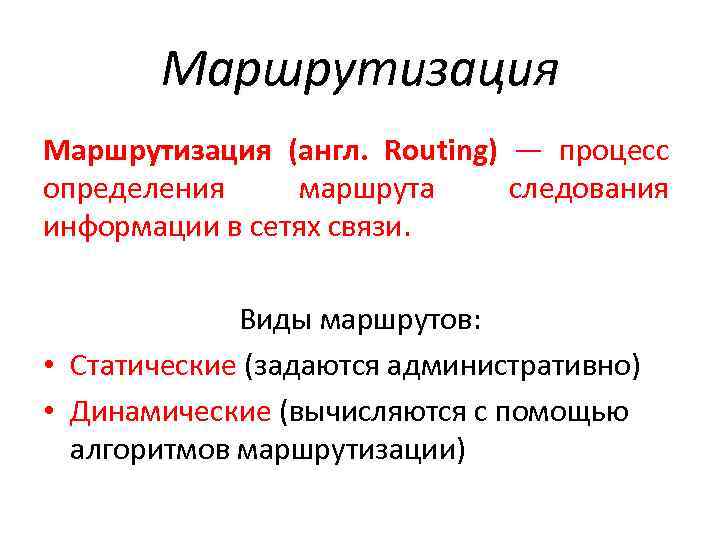 Маршрутизация

Маршрутизация (англ. Routing) — процесс определения маршрута следования информации в сетях связи.

Виды маршрутов:

• Статические (задаются административно)
• Динамические (вычисляются с помощью алгоритмов маршрутизации)